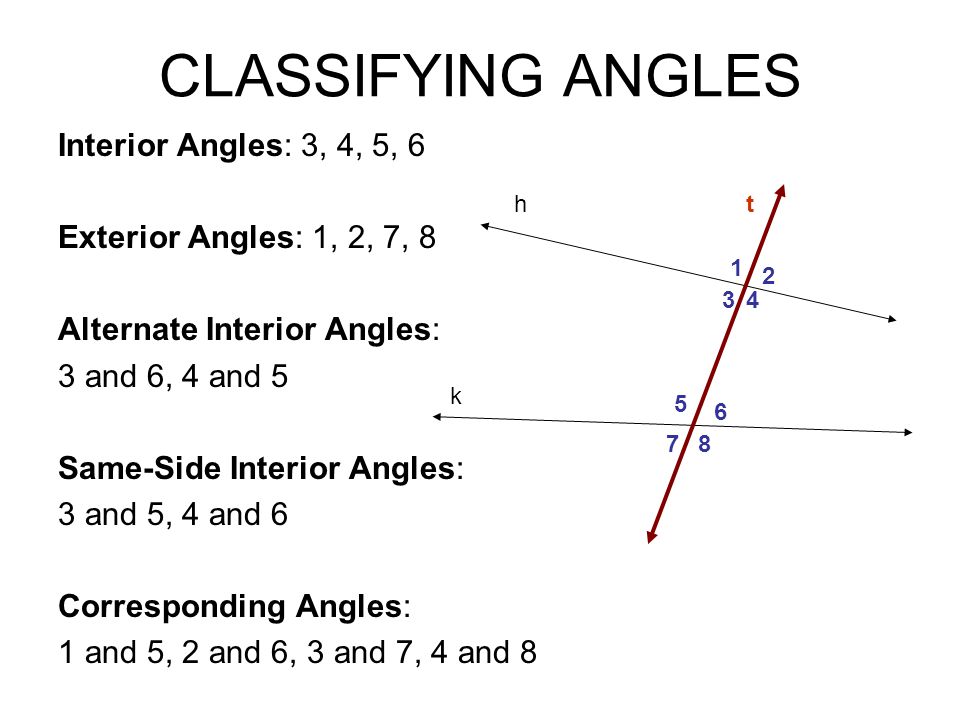 CLASSIFYING ANGLES

Interior Angles: 3, 4, 5, 6

Exterior Angles: 1, 2, 7, 8

Alternate Interior Angles:
3 and 6, 4 and 5

Same-Side Interior Angles:
3 and 5, 4 and 6

Corresponding Angles:
1 and 5, 2 and 6, 3 and 7, 4 and 8

h
t
1
2
3
4
k
5
6
7
8